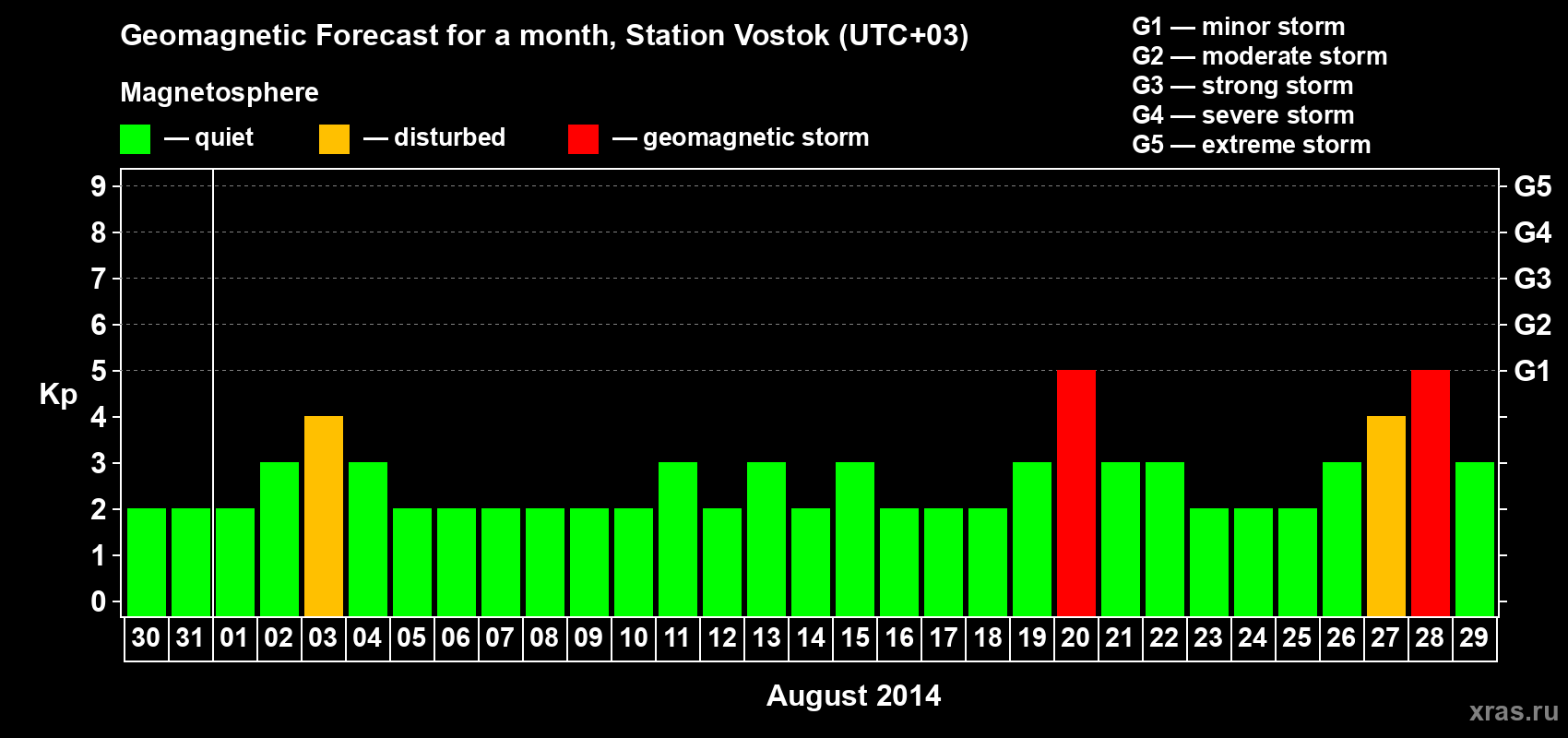 Geomagnetic Forecast for a month, Station Vostok (UTC+03)

Magnetosphere

— quiet — disturbed — geomagnetic storm

G1 — minor storm
G2 — moderate storm
G3 — strong storm
G4 — severe storm
G5 — extreme storm

Kp

9 8 7 6 5 4 3 2 1 0

G5 G4 G3 G2 G1

30 31 01 02 03 04 05 06 07 08 09 10 11 12 13 14 15 16 17 18 19 20 21 22 23 24 25 26 27 28 29

August 2014

xras.ru